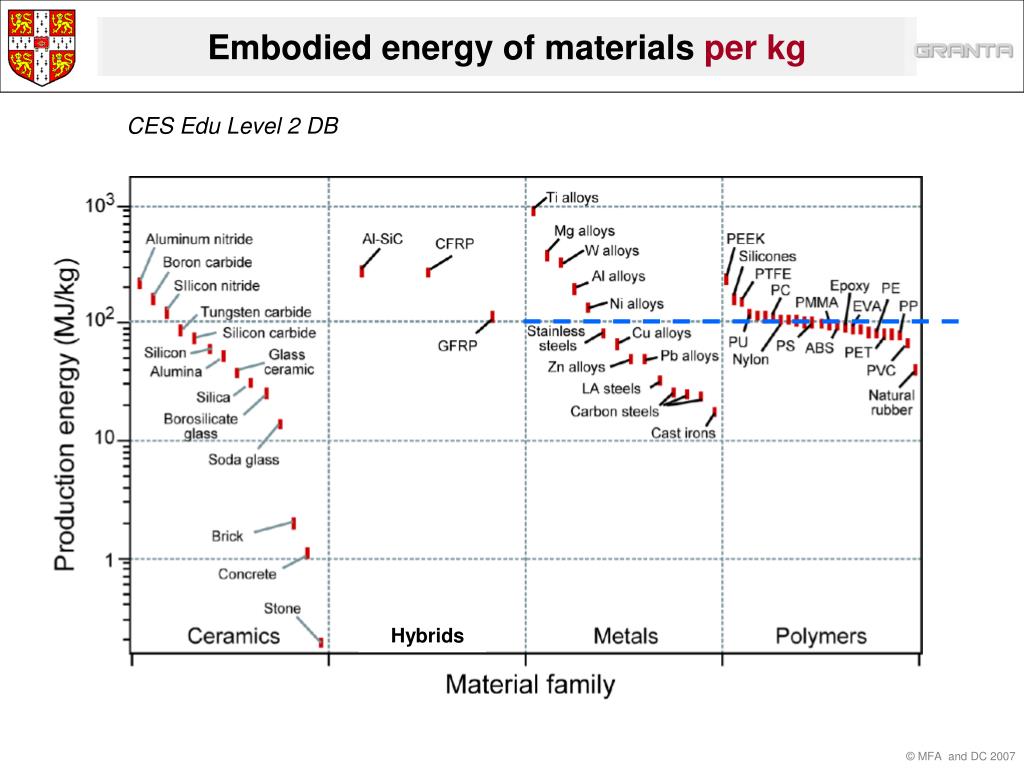 Embodied energy of materials per kg

GRANTA

CES Edu Level 2 DB

Production energy (MJ/kg)

$10^3$

$10^2$

10

1

Aluminum nitride
Boron carbide
SIlicon nitride
Tungsten carbide
Silicon carbide
Silicon
Alumina
Glass ceramic
Silica
Borosilicate glass
Soda glass
Brick
Concrete
Stone

Al-SiC
CFRP
GFRP

Ti alloys
Mg alloys
W alloys
Al alloys
Ni alloys
Stainless steels
Cu alloys
Zn alloys
Pb alloys
LA steels
Carbon steels
Cast irons

PEEK
Silicones
PTFE
PC
PMMA
Epoxy
PE
EVA
PP
PU
Nylon
PS
ABS
PET
PVC
Natural rubber

Ceramics
Hybrids
Metals
Polymers

Material family

© MFA and DC 2007